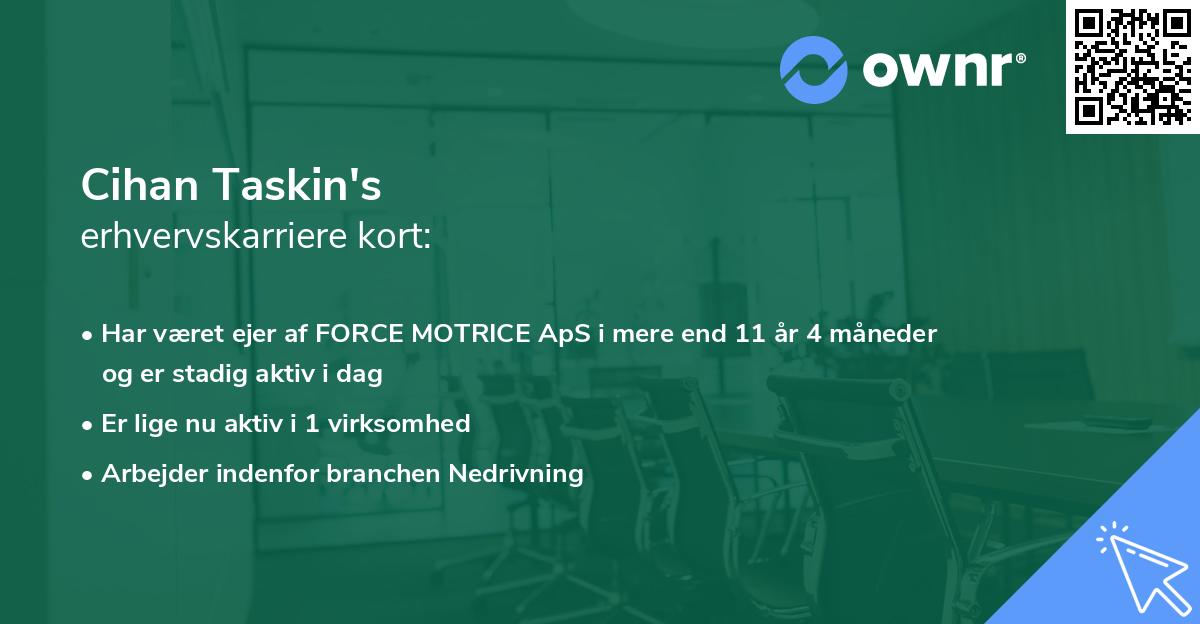 ownr®

Cihan Taskin's
erhvervskarriere kort:

• Har været ejer af FORCE MOTRICE ApS i mere end 11 år 4 måneder og er stadig aktiv i dag
• Er lige nu aktiv i 1 virksomhed
• Arbejder indenfor branchen Nedrivning